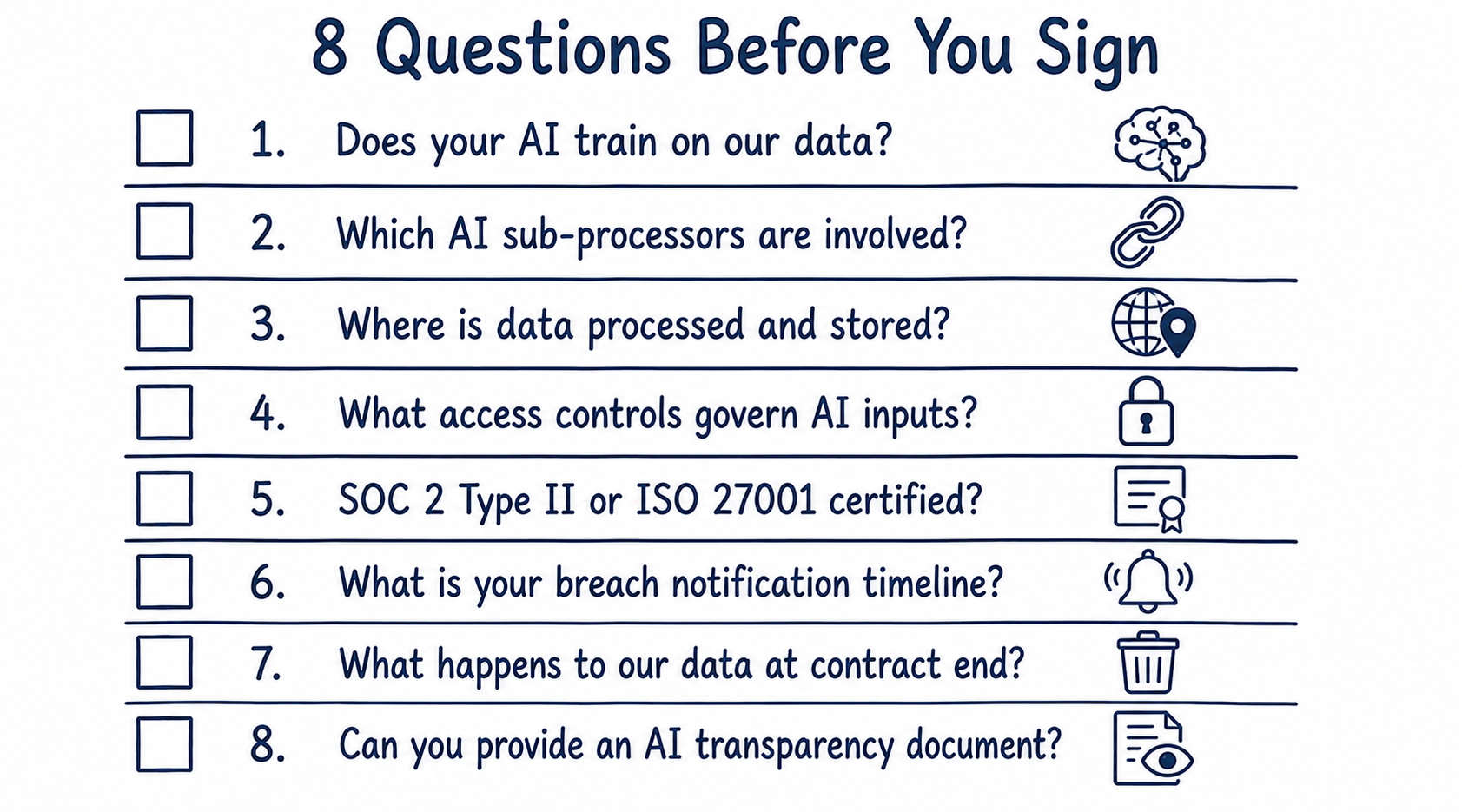 8 Questions Before You Sign

1. Does your AI train on our data?

2. Which AI sub-processors are involved?

3. Where is data processed and stored?

4. What access controls govern AI inputs?

5. SOC 2 Type II or ISO 27001 certified?

6. What is your breach notification timeline?

7. What happens to our data at contract end?

8. Can you provide an AI transparency document?